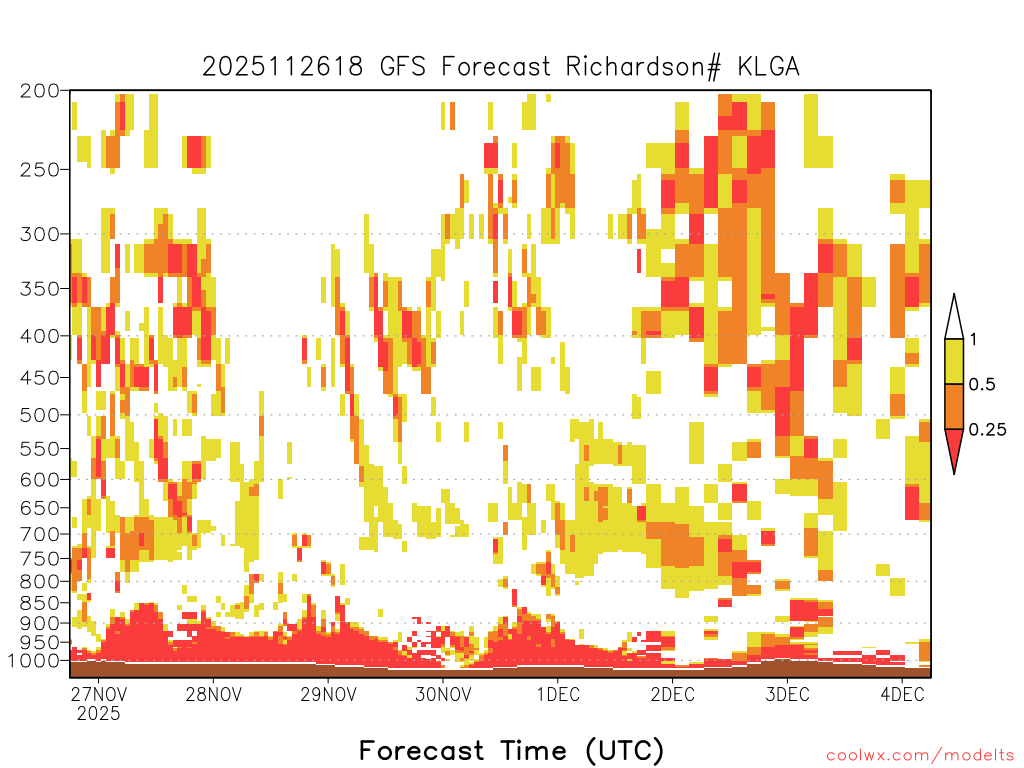 2025112618 GFS Forecast Richardson# KLGA

200
250
300
350
400
450
500
550
600
650
700
750
800
850
900
950
1000

1
0.5
0.25

27NOV
2025
28NOV
29NOV
30NOV
1DEC
2DEC
3DEC
4DEC

Forecast Time (UTC)

coolwx.com/modelts